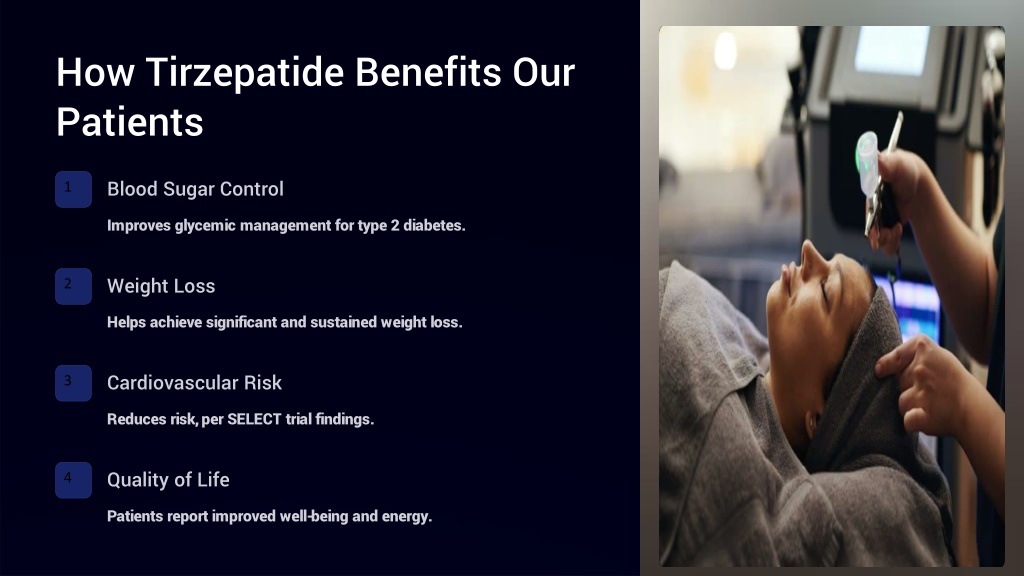 How Tirzepatide Benefits Our Patients

1 Blood Sugar Control

Improves glycemic management for type 2 diabetes.

2 Weight Loss

Helps achieve significant and sustained weight loss.

3 Cardiovascular Risk

Reduces risk, per SELECT trial findings.

4 Quality of Life

Patients report improved well-being and energy.